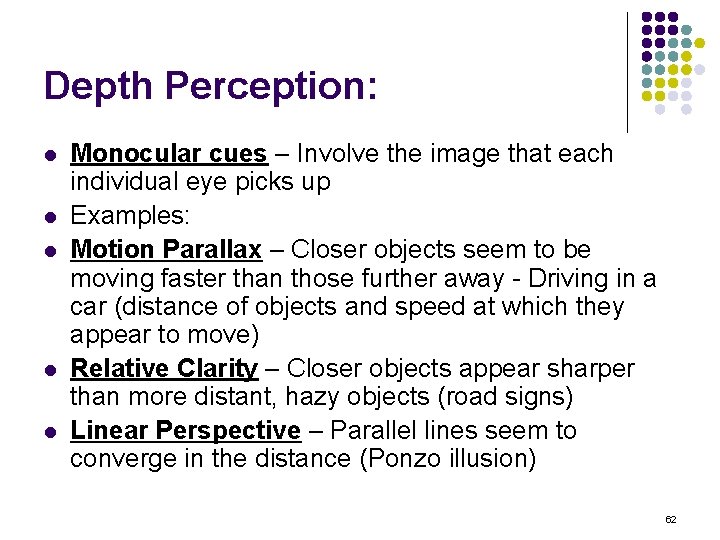 Depth Perception:

- Monocular cues – Involve the image that each individual eye picks up
- Examples:
- Motion Parallax – Closer objects seem to be moving faster than those further away - Driving in a car (distance of objects and speed at which they appear to move)
- Relative Clarity – Closer objects appear sharper than more distant, hazy objects (road signs)
- Linear Perspective – Parallel lines seem to converge in the distance (Ponzo illusion)

62